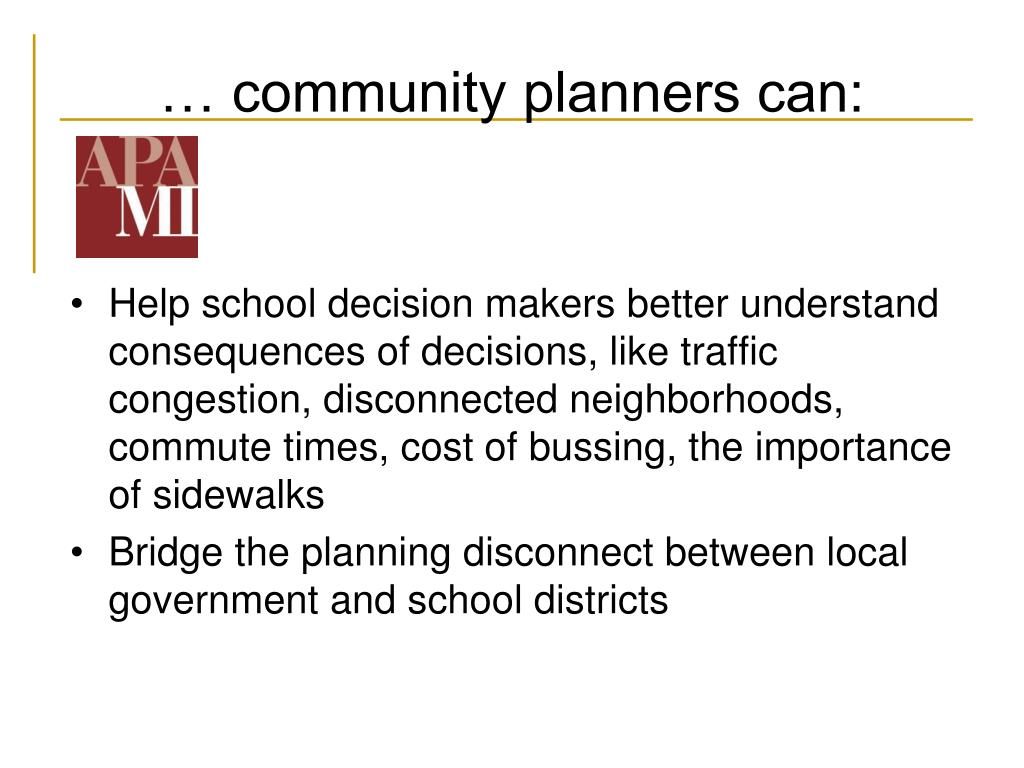 … community planners can:

APA
MI

• Help school decision makers better understand consequences of decisions, like traffic congestion, disconnected neighborhoods, commute times, cost of bussing, the importance of sidewalks
• Bridge the planning disconnect between local government and school districts